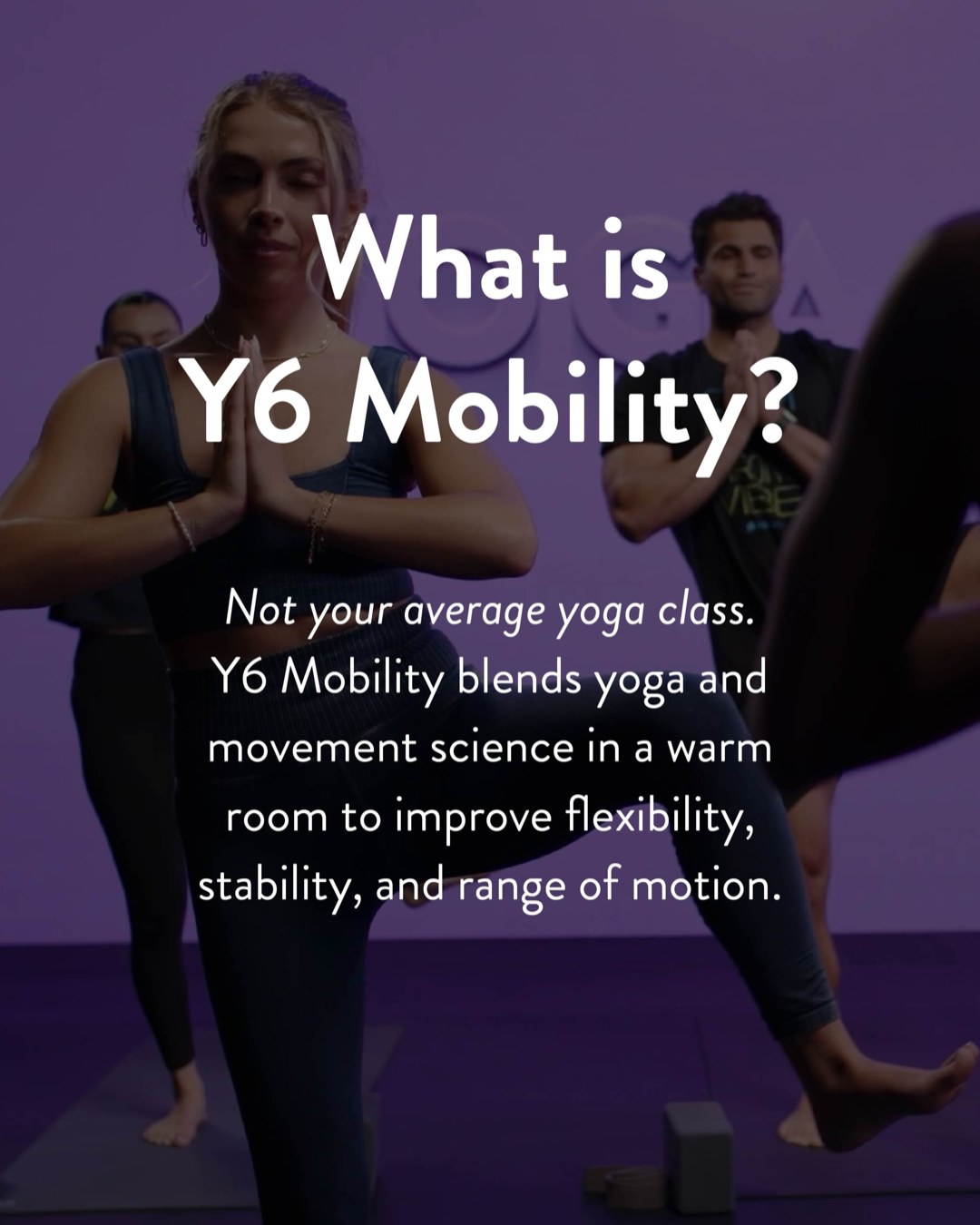 What is Y6 Mobility?

Not your average yoga class. Y6 Mobility blends yoga and movement science in a warm room to improve flexibility, stability, and range of motion.